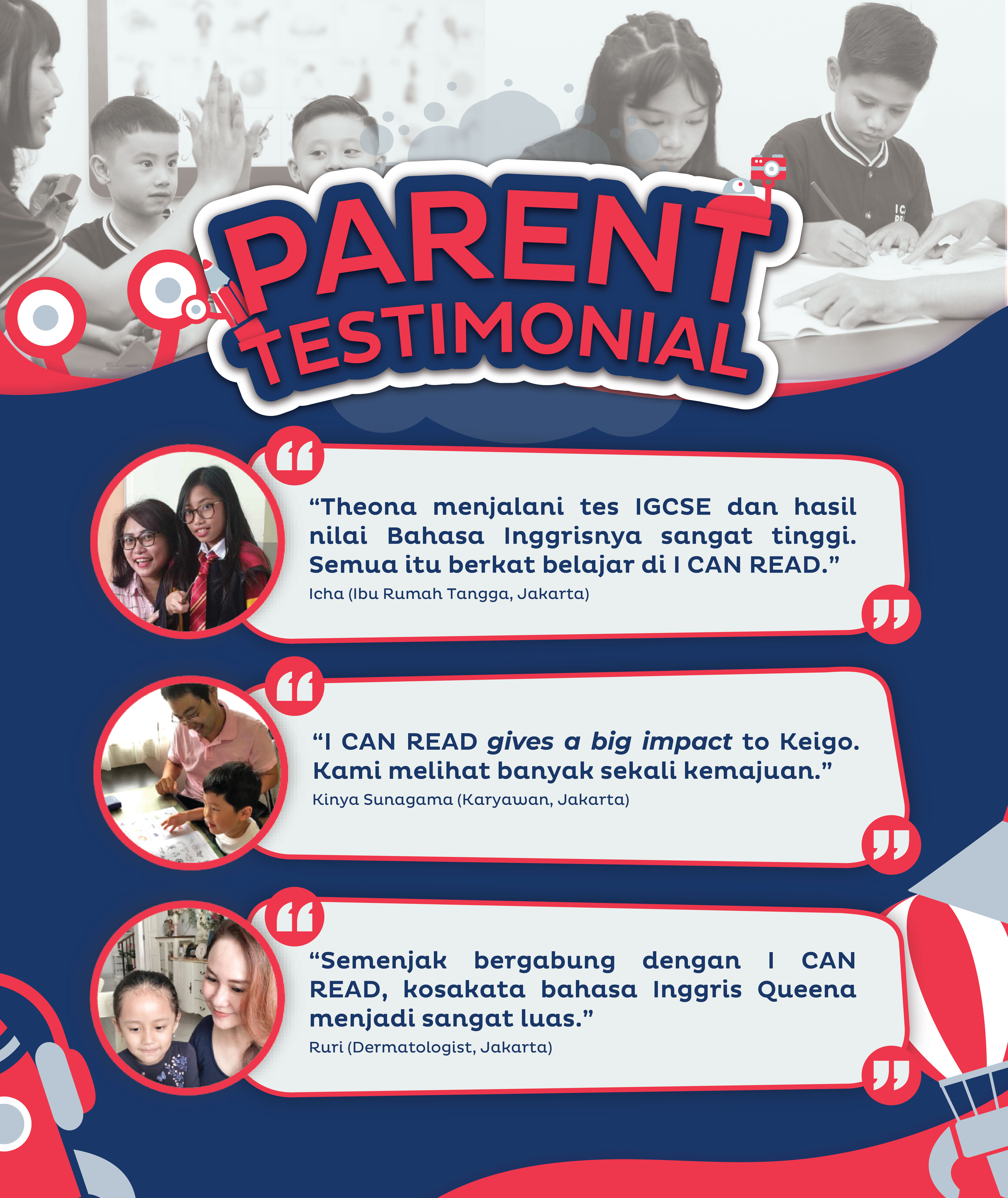 PARENT TESTIMONIAL

“Theona menjalani tes IGCSE dan hasil nilai Bahasa Inggrisnya sangat tinggi. Semua itu berkat belajar di I CAN READ.”
Icha (Ibu Rumah Tangga, Jakarta)

“I CAN READ gives a big impact to Keigo. Kami melihat banyak sekali kemajuan.”
Kinya Sunagama (Karyawan, Jakarta)

“Semenjak bergabung dengan I CAN READ, kosakata bahasa Inggris Queena menjadi sangat luas.”
Ruri (Dermatologist, Jakarta)